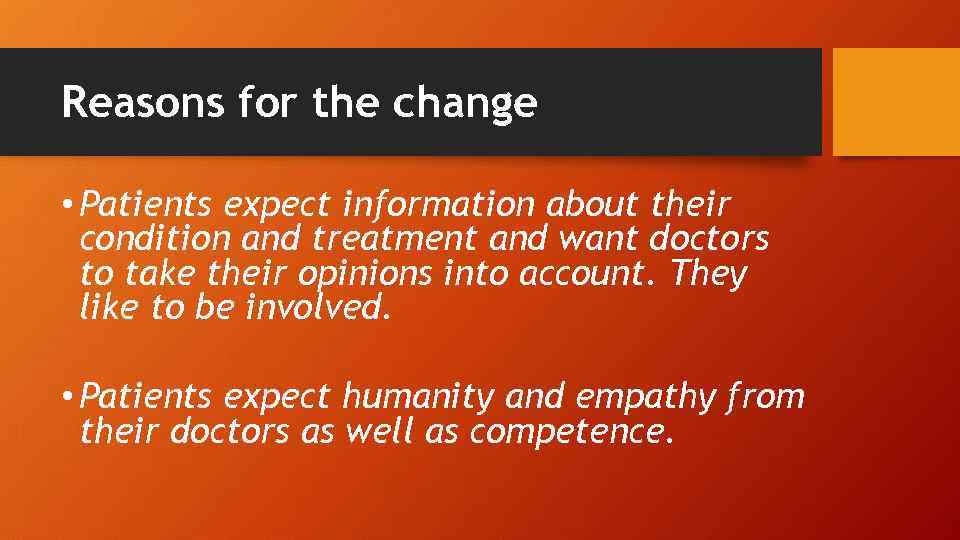 Reasons for the change

• Patients expect information about their condition and treatment and want doctors to take their opinions into account. They like to be involved.

• Patients expect humanity and empathy from their doctors as well as competence.